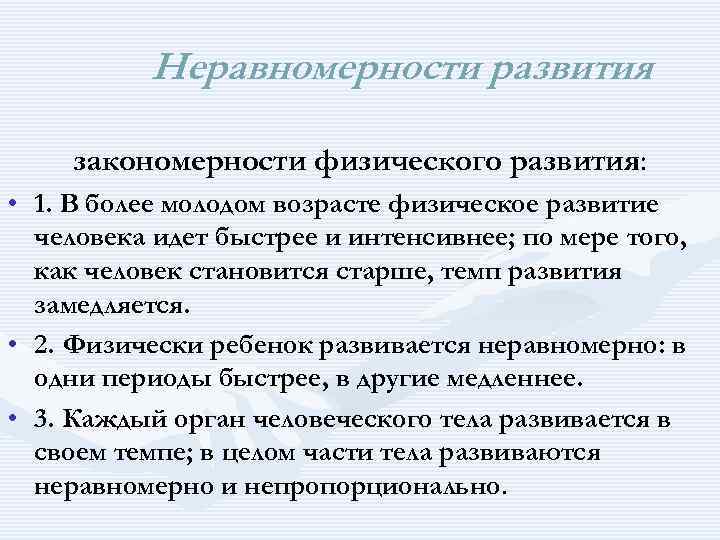 Неравномерности развития

закономерности физического развития:

• 1. В более молодом возрасте физическое развитие человека идет быстрее и интенсивнее; по мере того, как человек становится старше, темп развития замедляется.

• 2. Физически ребенок развивается неравномерно: в одни периоды быстрее, в другие медленнее.

• 3. Каждый орган человеческого тела развивается в своем темпе; в целом части тела развиваются неравномерно и непропорционально.